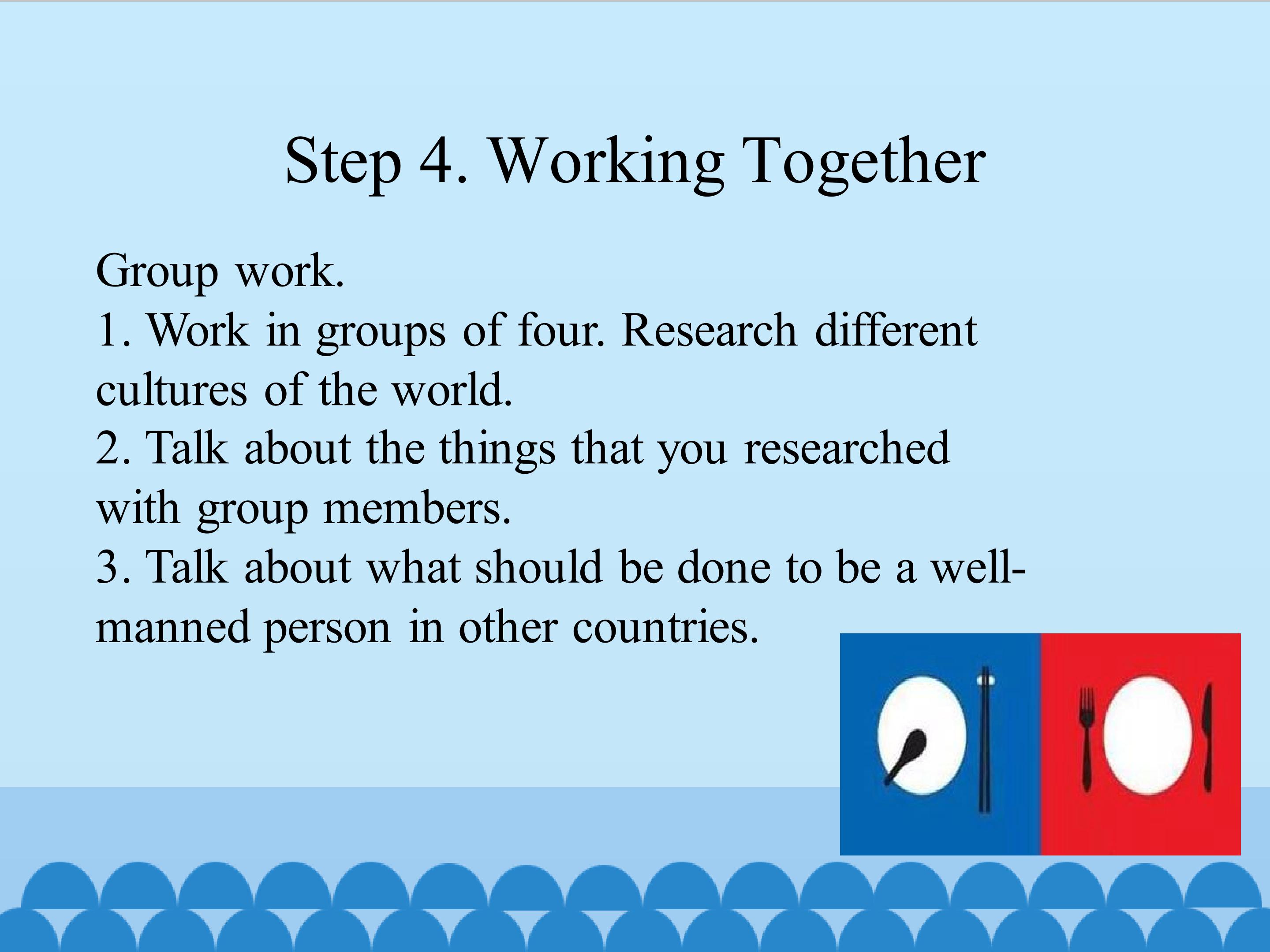 Step 4. Working Together

Group work.

1. Work in groups of four. Research different cultures of the world.

2. Talk about the things that you researched with group members.

3. Talk about what should be done to be a well-manned person in other countries.